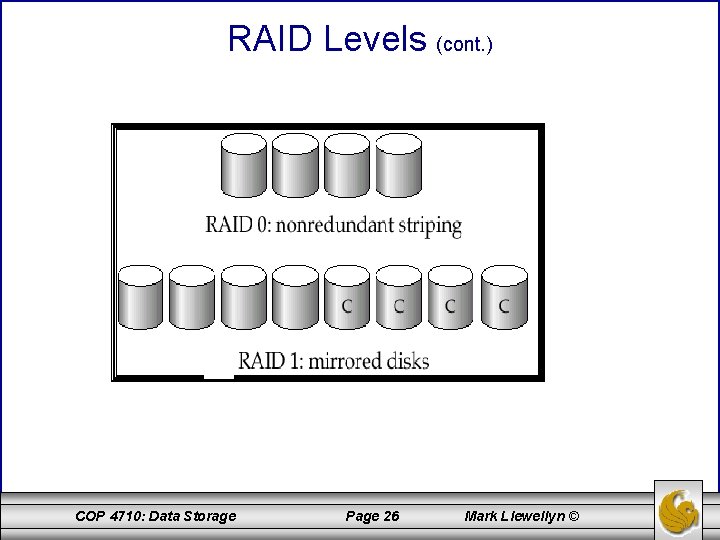 RAID Levels (cont.)

RAID 0: nonredundant striping

C C C C

RAID 1: mirrored disks

COP 4710: Data Storage Page 26 Mark Llewellyn ©